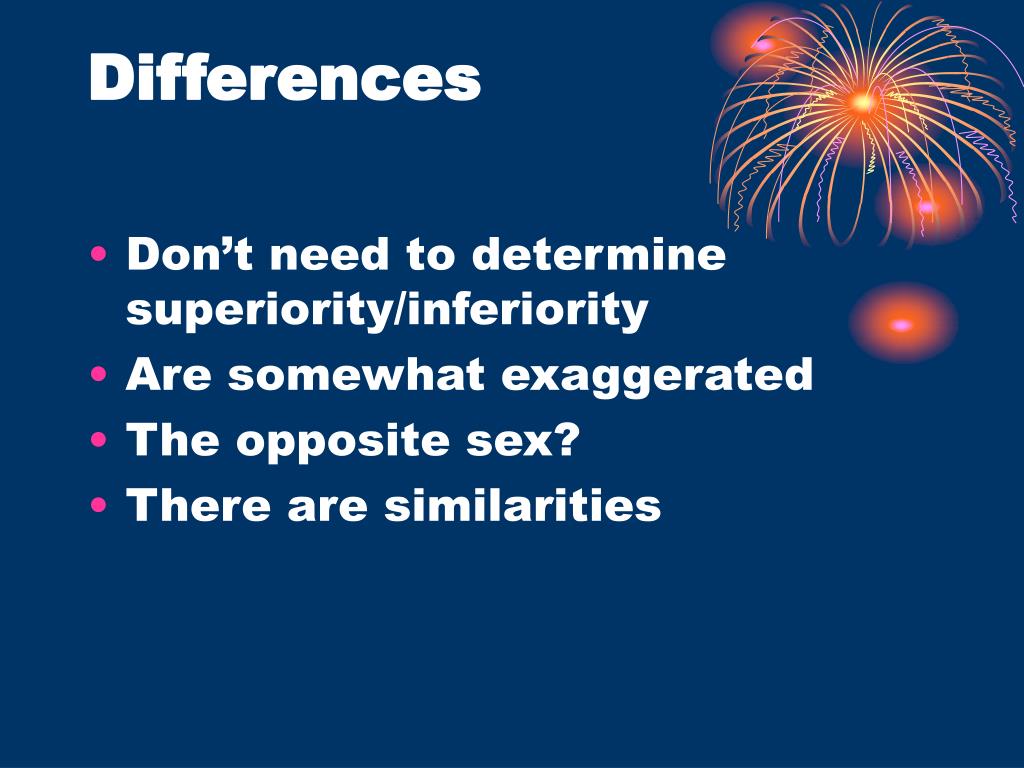 Differences

• Don’t need to determine superiority/inferiority
• Are somewhat exaggerated
• The opposite sex?
• There are similarities